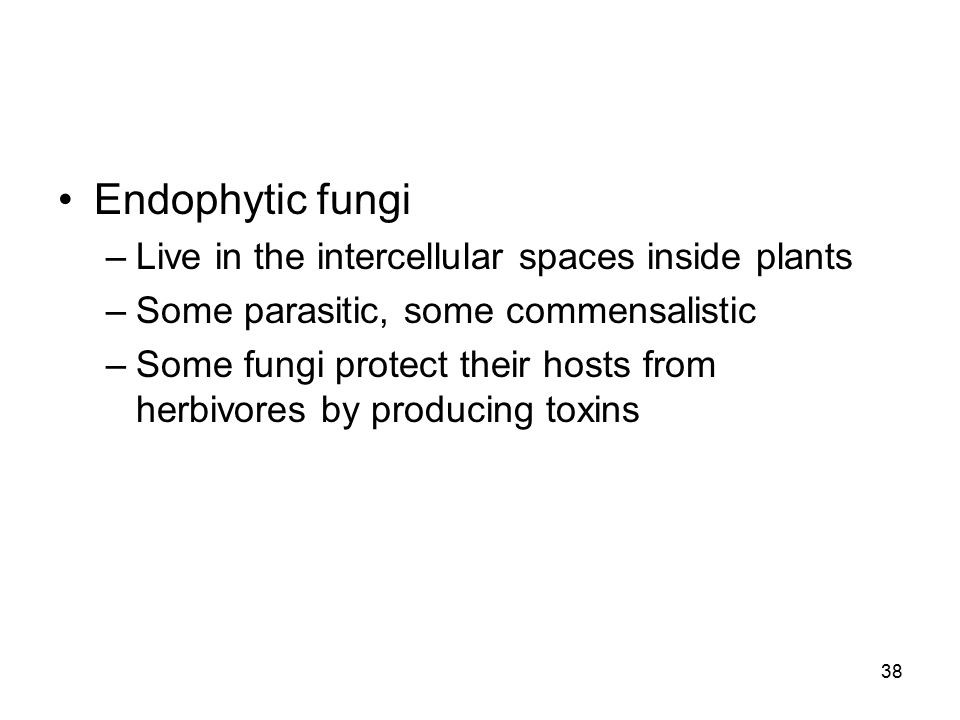 • Endophytic fungi
– Live in the intercellular spaces inside plants
– Some parasitic, some commensalistic
– Some fungi protect their hosts from herbivores by producing toxins

38